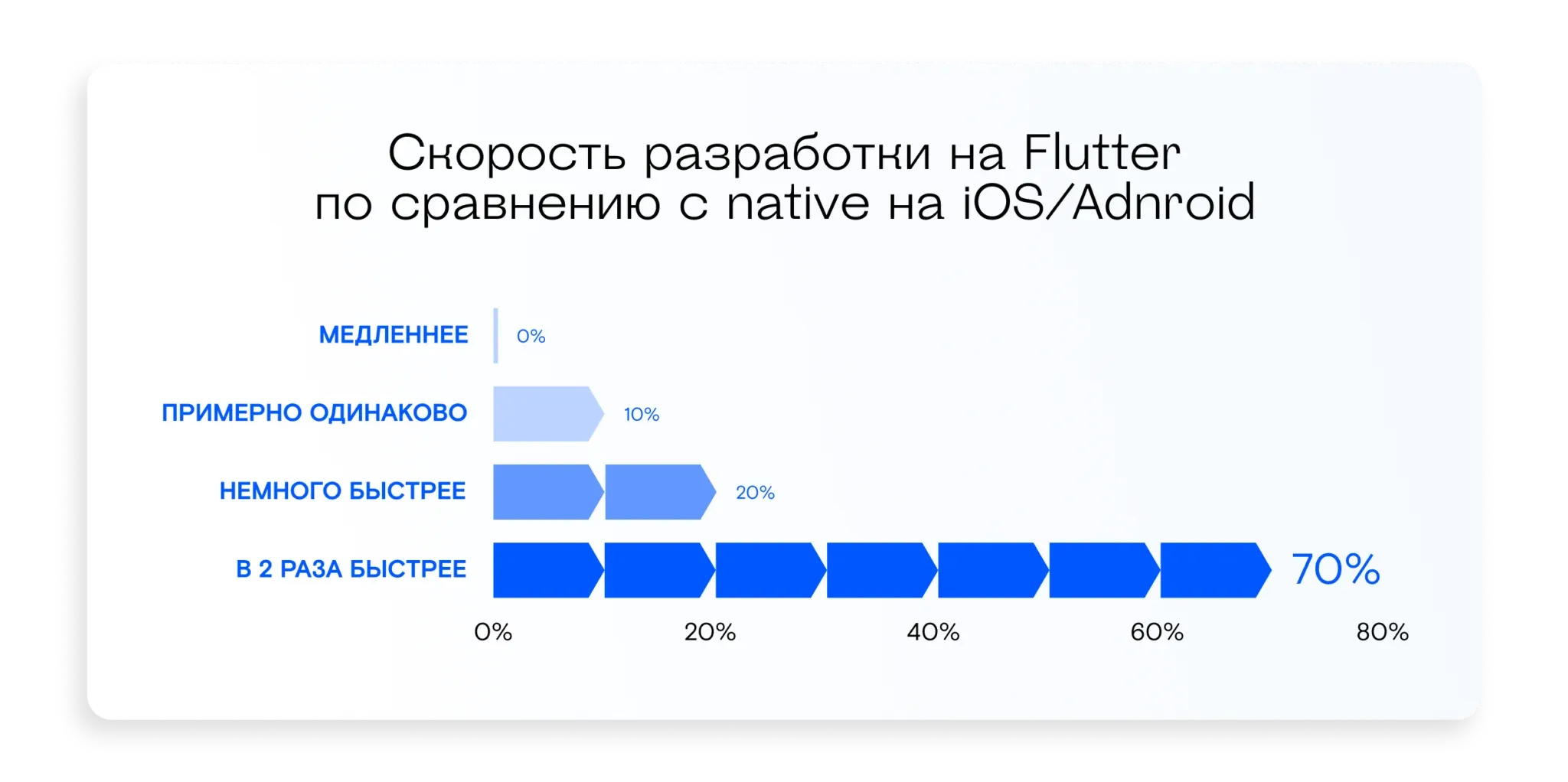 Скорость разработки на Flutter по сравнению с native на iOS/Adnroid

МЕДЛЕННЕЕ 0%

ПРИМЕРНО ОДИНАКОВО 10%

НЕМНОГО БЫСТРЕЕ 20%

В 2 РАЗА БЫСТРЕЕ 70%

0% 20% 40% 60% 80%